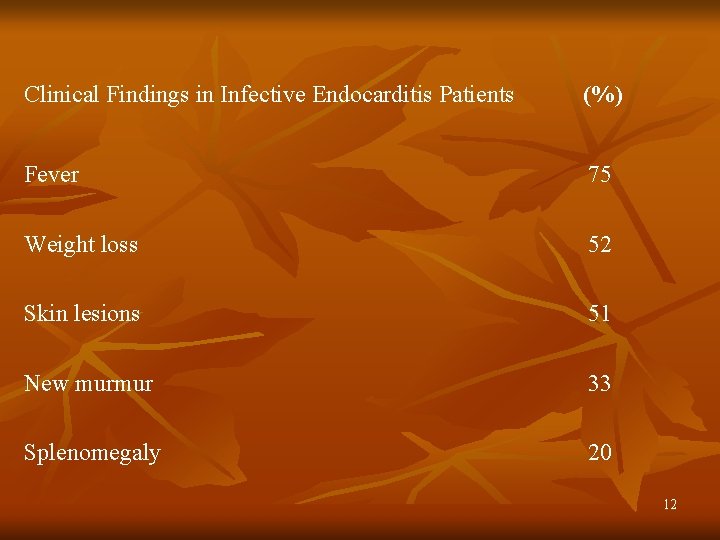 | Clinical Findings in Infective Endocarditis Patients | (%) |
|---|---|
| Fever | 75 |
| Weight loss | 52 |
| Skin lesions | 51 |
| New murmur | 33 |
| Splenomegaly | 20 |

12